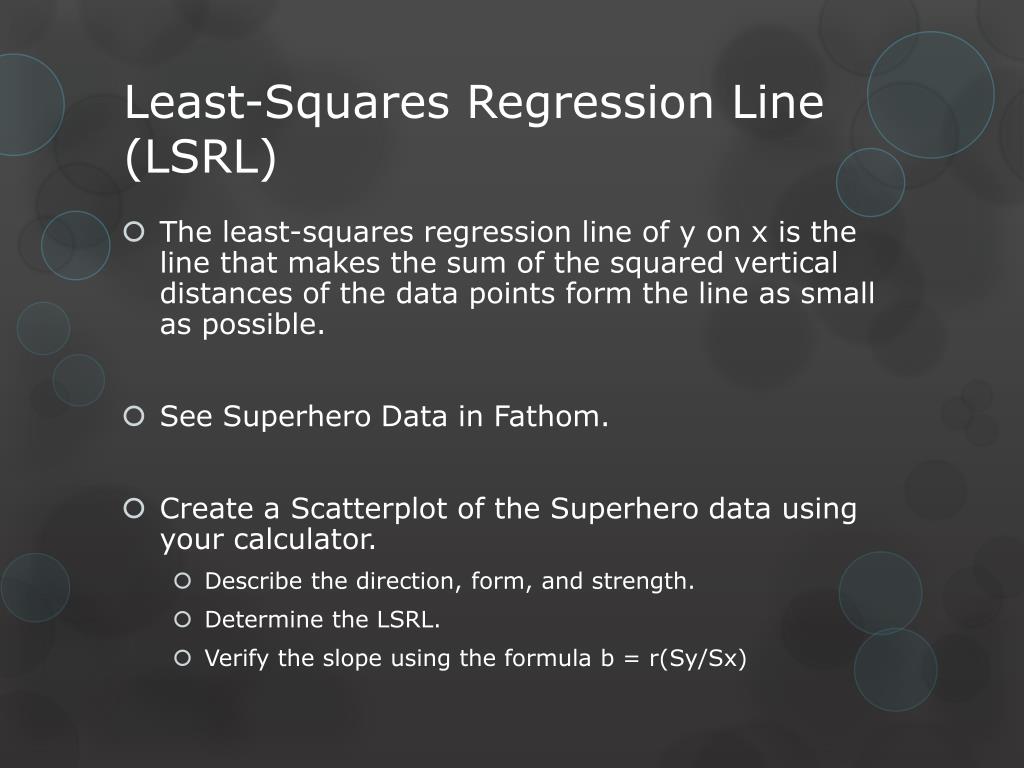 Least-Squares Regression Line (LSRL)

The least-squares regression line of y on x is the line that makes the sum of the squared vertical distances of the data points form the line as small as possible.

See Superhero Data in Fathom.

Create a Scatterplot of the Superhero data using your calculator.

Describe the direction, form, and strength.

Determine the LSRL.

Verify the slope using the formula b = r(Sy/Sx)